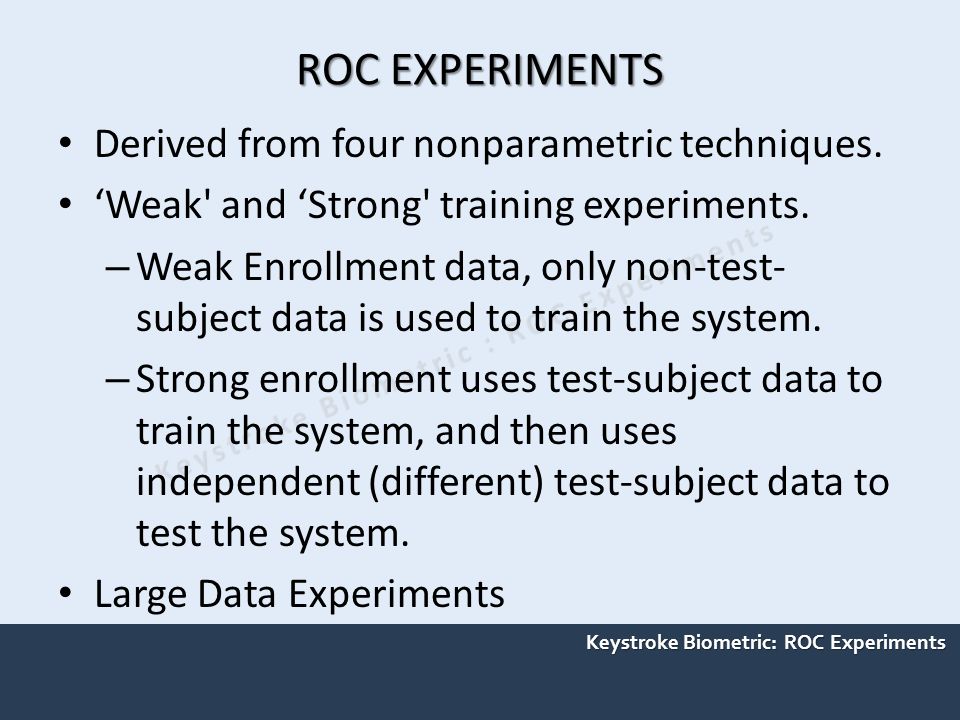 ROC EXPERIMENTS

• Derived from four nonparametric techniques.

• ‘Weak' and ‘Strong' training experiments.

– Weak Enrollment data, only non-test-subject data is used to train the system.

– Strong enrollment uses test-subject data to train the system, and then uses independent (different) test-subject data to test the system.

• Large Data Experiments

Keystroke Biometric : ROC Experiments

Keystroke Biometric: ROC Experiments